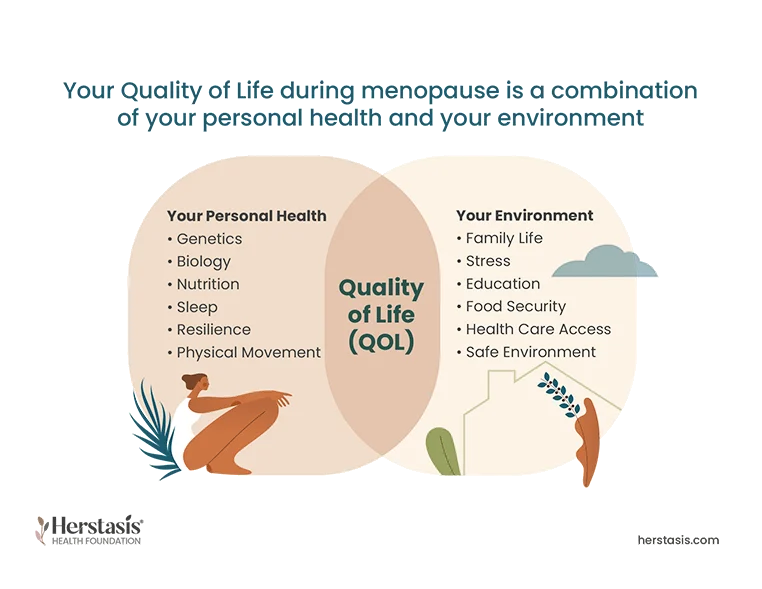 Your Quality of Life during menopause is a combination of your personal health and your environment

Your Personal Health
• Genetics
• Biology
• Nutrition
• Sleep
• Resilience
• Physical Movement

Quality of Life (QOL)

Your Environment
• Family Life
• Stress
• Education
• Food Security
• Health Care Access
• Safe Environment

Herstasis®
HEALTH FOUNDATION

herstasis.com